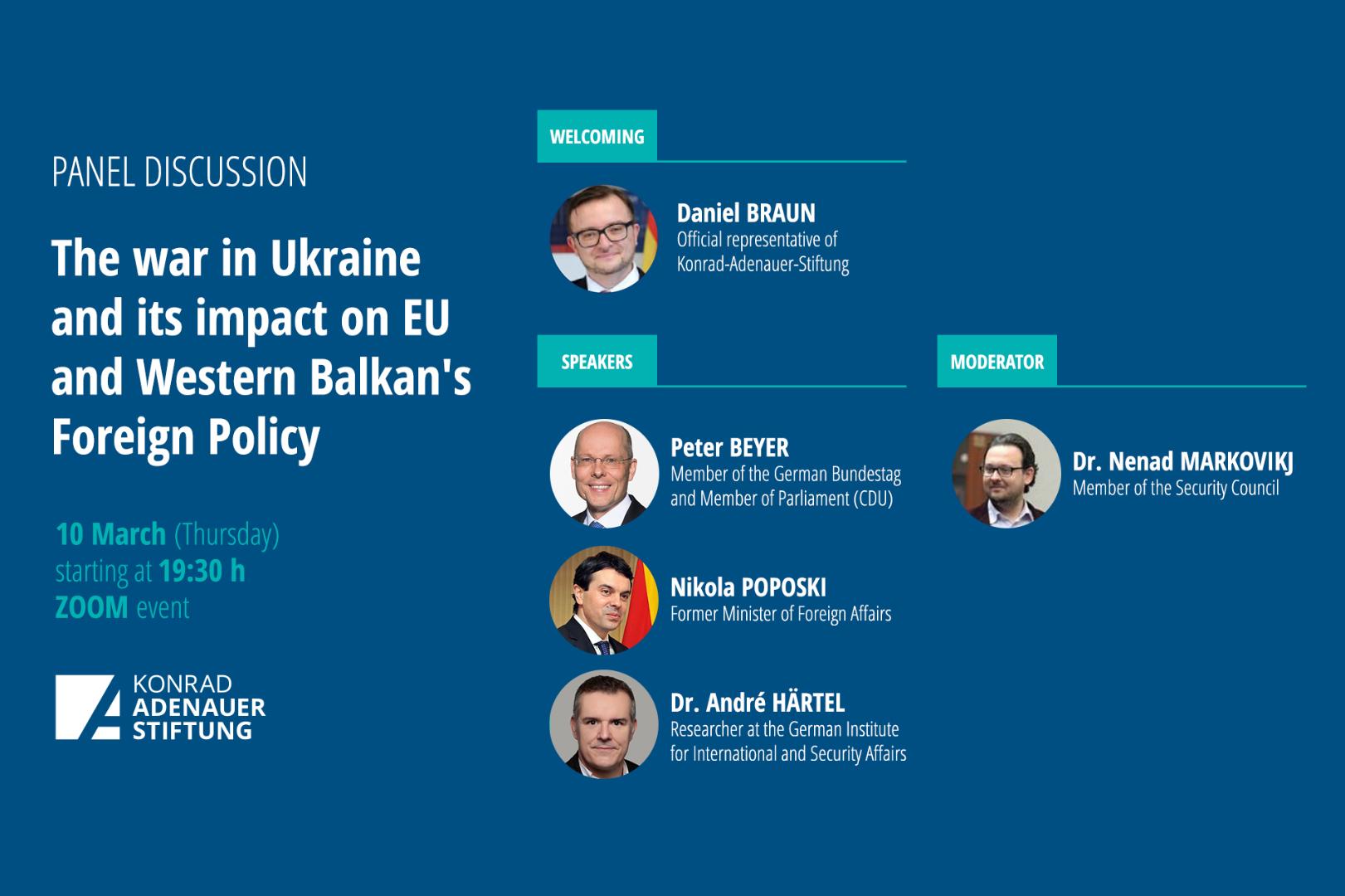 PANEL DISCUSSION

The war in Ukraine and its impact on EU and Western Balkan's Foreign Policy

10 March (Thursday)
starting at 19:30 h
ZOOM event

KONRAD
ADENAUER
STIFTUNG

WELCOMING

Daniel BRAUN
Official representative of Konrad-Adenauer-Stiftung

SPEAKERS

Peter BEYER
Member of the German Bundestag and Member of Parliament (CDU)

Nikola POPOSKI
Former Minister of Foreign Affairs

Dr. André HÄRTEL
Researcher at the German Institute for International and Security Affairs

MODERATOR

Dr. Nenad MARKOVIKJ
Member of the Security Council